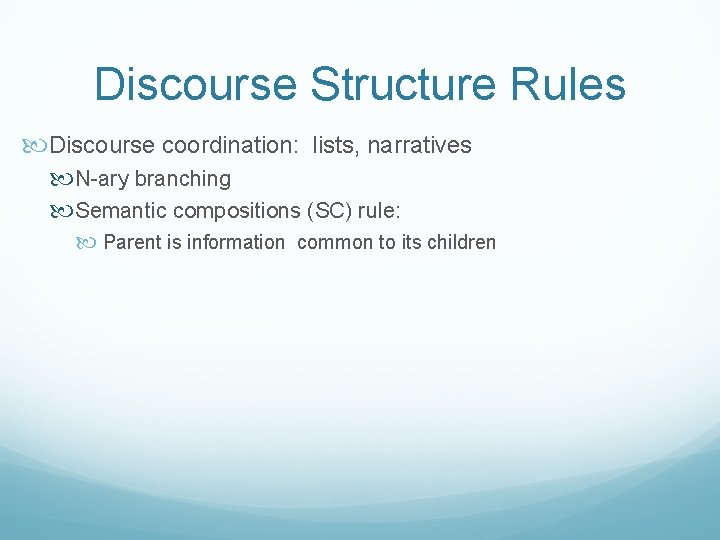 Discourse Structure Rules

Discourse coordination: lists, narratives

N-ary branching

Semantic compositions (SC) rule:

Parent is information common to its children